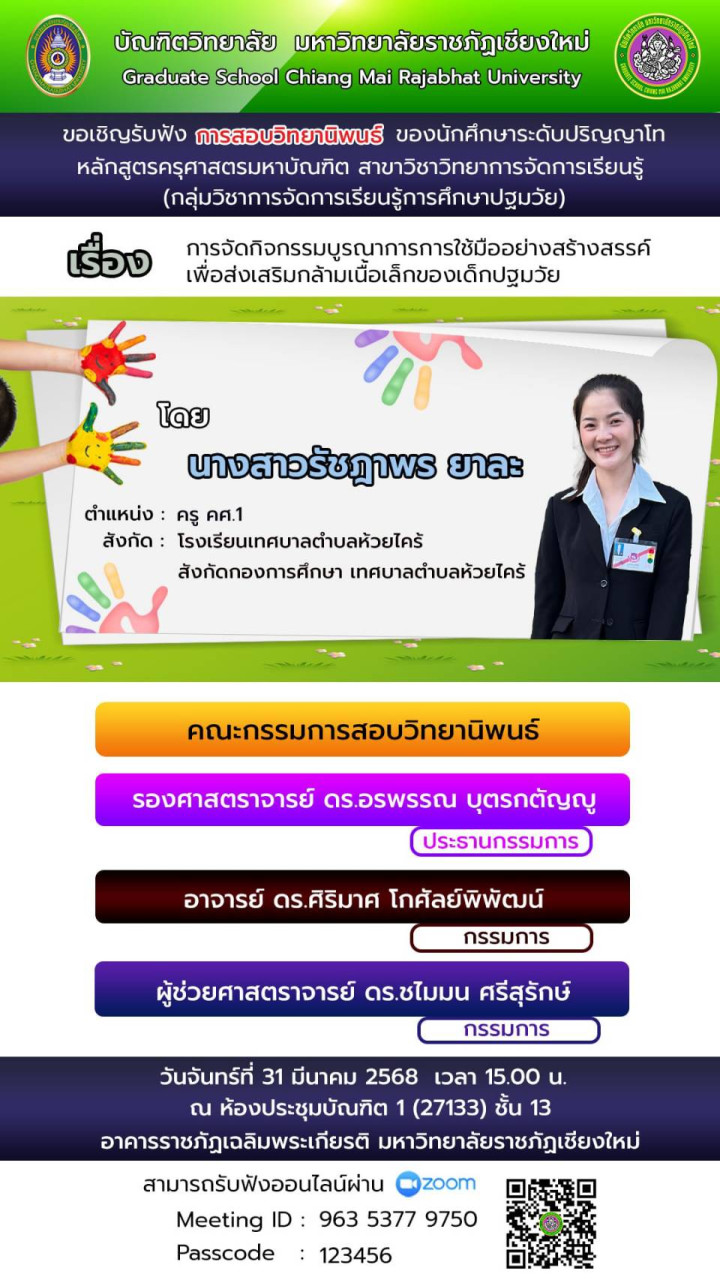 บัณฑิตวิทยาลัย มหาวิทยาลัยราชภัฏเชียงใหม่
Graduate School Chiang Mai Rajabhat University

ขอเชิญรับฟัง การสอบวิทยานิพนธ์ ของนักศึกษาระดับปริญญาโท
หลักสูตรครุศาสตรมหาบัณฑิต สาขาวิชาวิทยาการจัดการเรียนรู้
(กลุ่มวิชาการจัดการเรียนรู้การศึกษาปฐมวัย)

เรื่อง การจัดกิจกรรมบูรณาการการใช้มืออย่างสร้างสรรค์
เพื่อส่งเสริมกล้ามเนื้อเล็กของเด็กปฐมวัย

โดย
นางสาวรัชฎาพร ยาละ
ตำแหน่ง : ครู คศ.1
สังกัด : โรงเรียนเทศบาลตำบลห้วยไคร้
สังกัดกองการศึกษา เทศบาลตำบลห้วยไคร้

คณะกรรมการสอบวิทยานิพนธ์

รองศาสตราจารย์ ดร.อรพรรณ บุตรกตัญญู
ประธานกรรมการ

อาจารย์ ดร.ศิริมาศ โกศัลย์พิพัฒน์
กรรมการ

ผู้ช่วยศาสตราจารย์ ดร.ชไมมน ศรีสุรักษ์
กรรมการ

วันจันทร์ที่ 31 มีนาคม 2568 เวลา 15.00 น.
ณ ห้องประชุมบัณฑิต 1 (27133) ชั้น 13
อาคารราชภัฏเฉลิมพระเกียรติ มหาวิทยาลัยราชภัฏเชียงใหม่

สามารถรับฟังออนไลน์ผ่าน zoom
Meeting ID : 963 5377 9750
Passcode : 123456